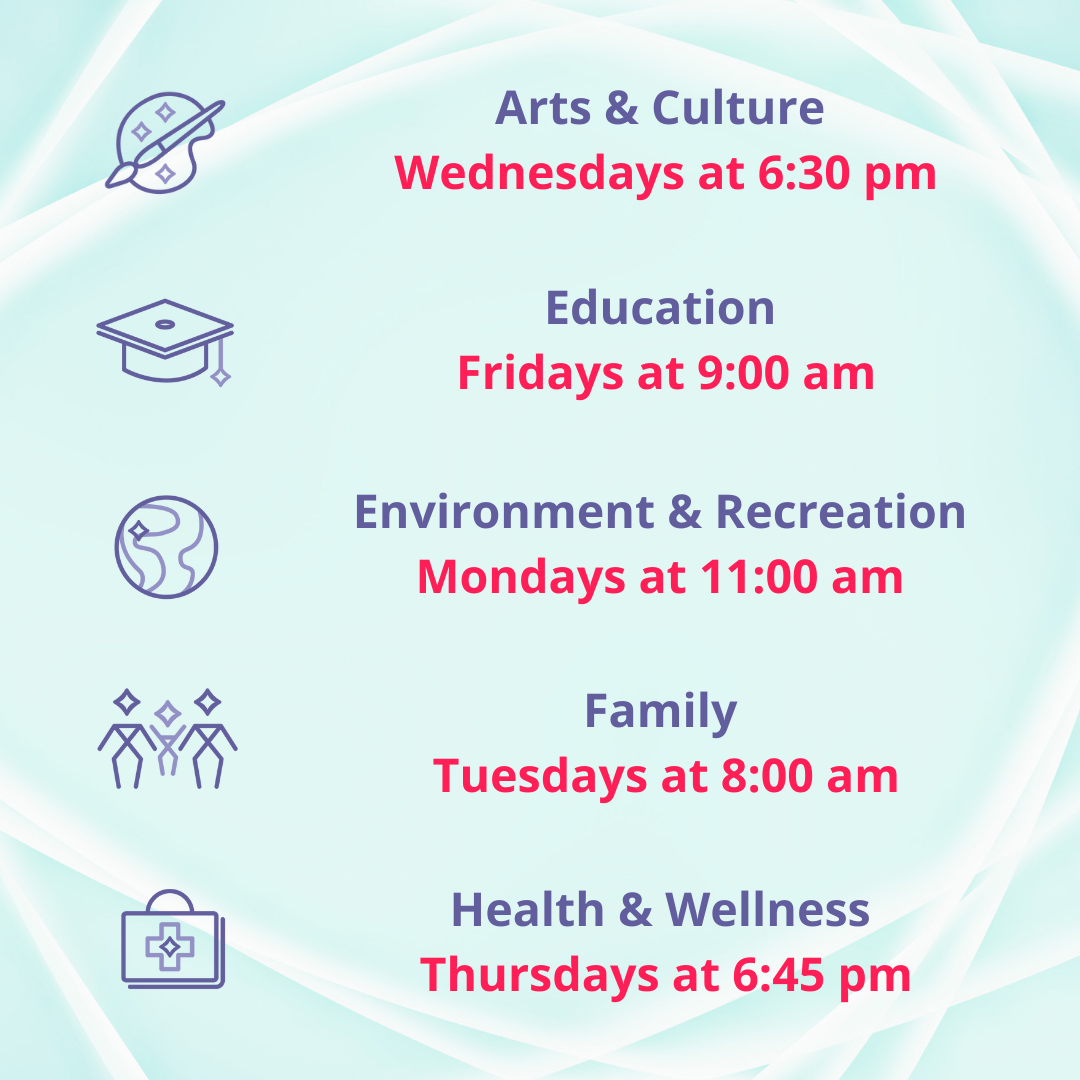 Arts & Culture
Wednesdays at 6:30 pm

Education
Fridays at 9:00 am

Environment & Recreation
Mondays at 11:00 am

Family
Tuesdays at 8:00 am

Health & Wellness
Thursdays at 6:45 pm